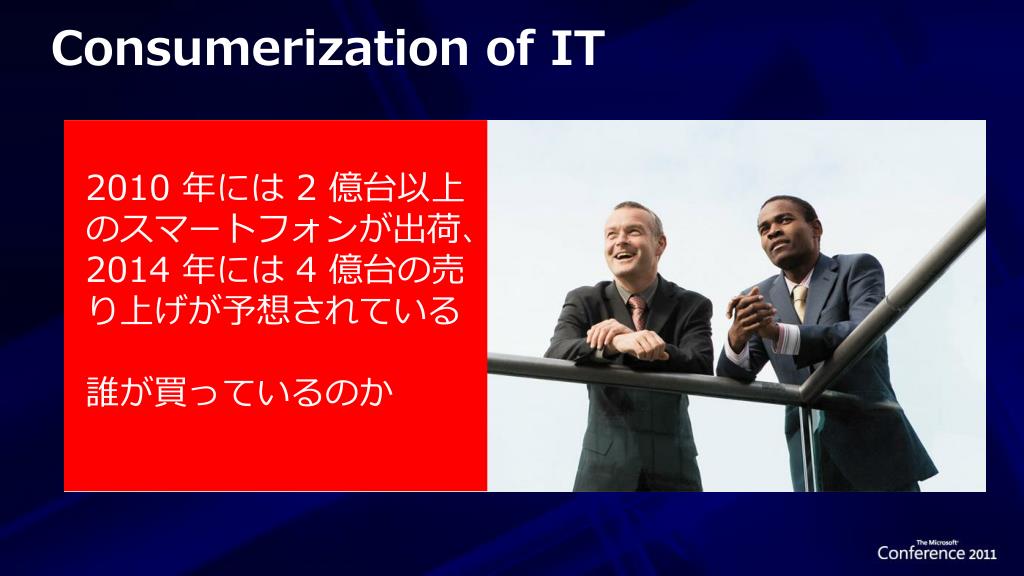 Consumerization of IT

2010 年には 2 億台以上のスマートフォンが出荷、2014 年には 4 億台の売り上げが予想されている

誰が買っているのか

The Microsoft Conference 2011